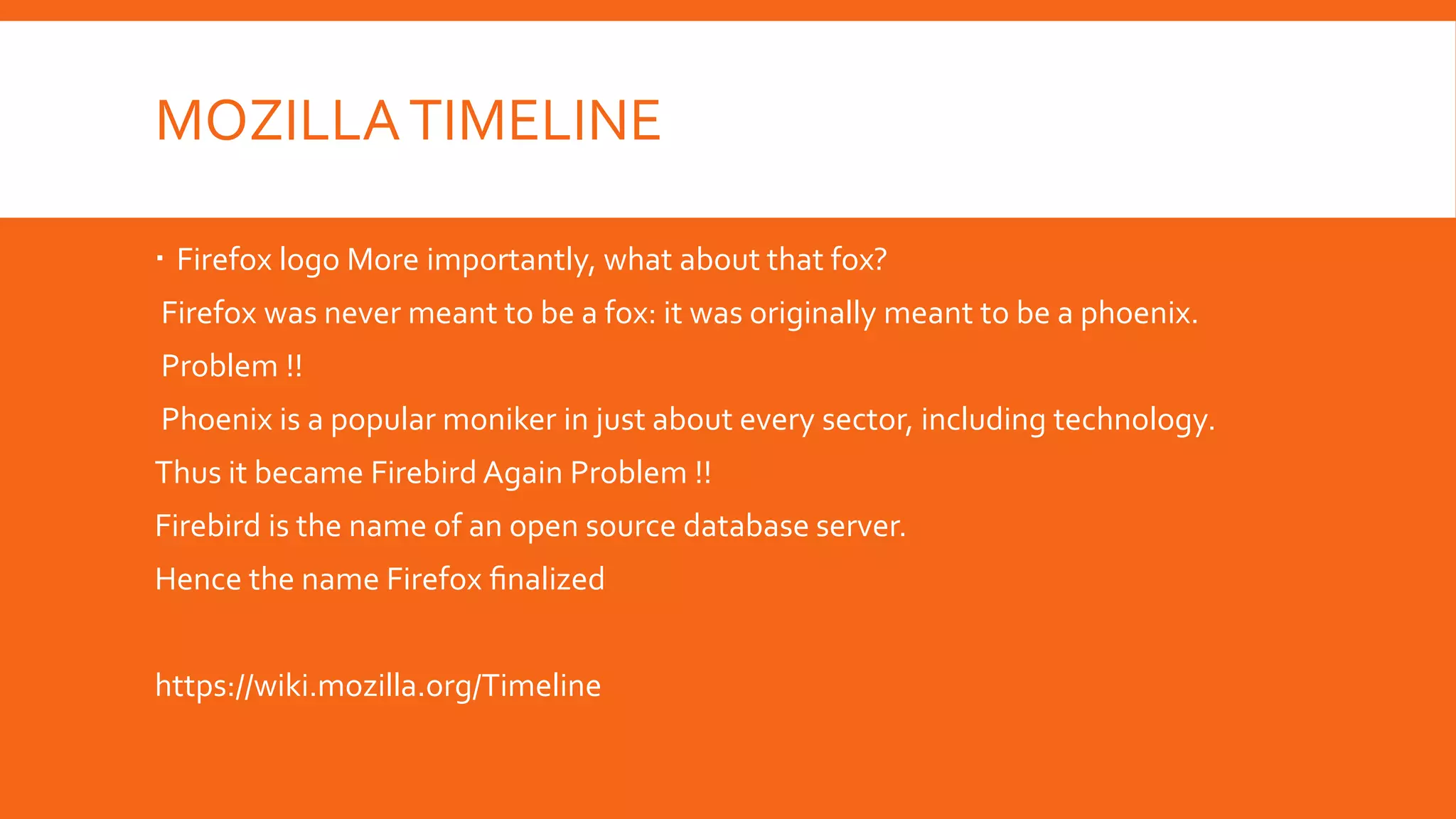 MOZILLA TIMELINE

▪ Firefox logo More importantly, what about that fox?

Firefox was never meant to be a fox: it was originally meant to be a phoenix.

Problem !!

Phoenix is a popular moniker in just about every sector, including technology.

Thus it became Firebird Again Problem !!

Firebird is the name of an open source database server.

Hence the name Firefox finalized

https://wiki.mozilla.org/Timeline